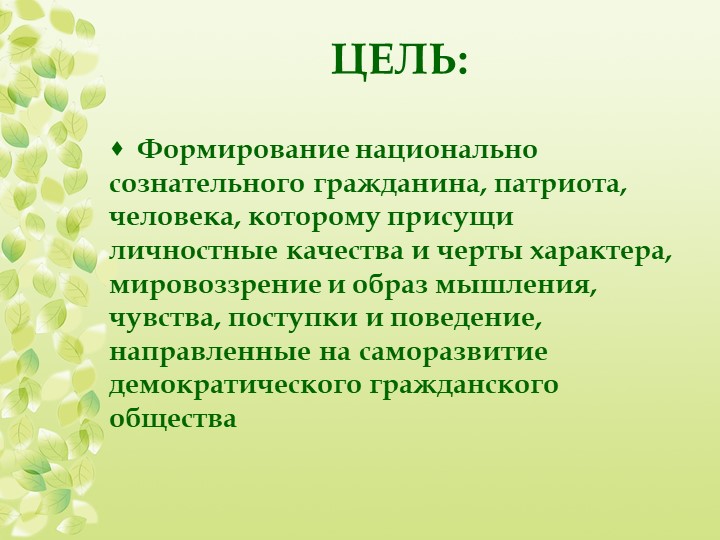 ЦЕЛЬ:

♦ Формирование национально сознательного гражданина, патриота, человека, которому присущи личностные качества и черты характера, мировоззрение и образ мышления, чувства, поступки и поведение, направленные на саморазвитие демократического гражданского общества